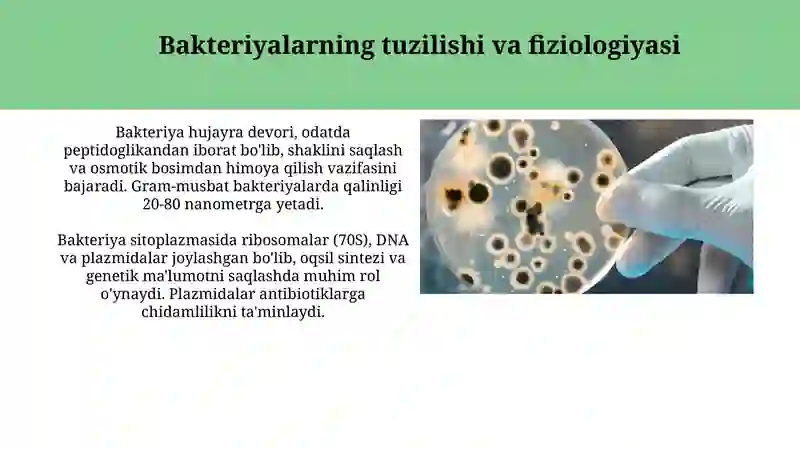 Bakteriyalarning tuzilishi va fiziologiyasi

Bakteriya hujayra devori, odatda peptidoglikandan iborat bo'lib, shaklini saqlash va osmotik bosimdan himoya qilish vazifasini bajaradi. Gram-musbat bakteriyalarda qalinligi 20-80 nanometrga yetadi.

Bakteriya sitoplazmasida ribosomalar (70S), DNA va plazmidalar joylashgan bo'lib, oqsil sintezi va genetik ma'lumotni saqlashda muhim rol o'ynaydi. Plazmidalar antibiotiklarga chidamlilikni ta'minlaydi.